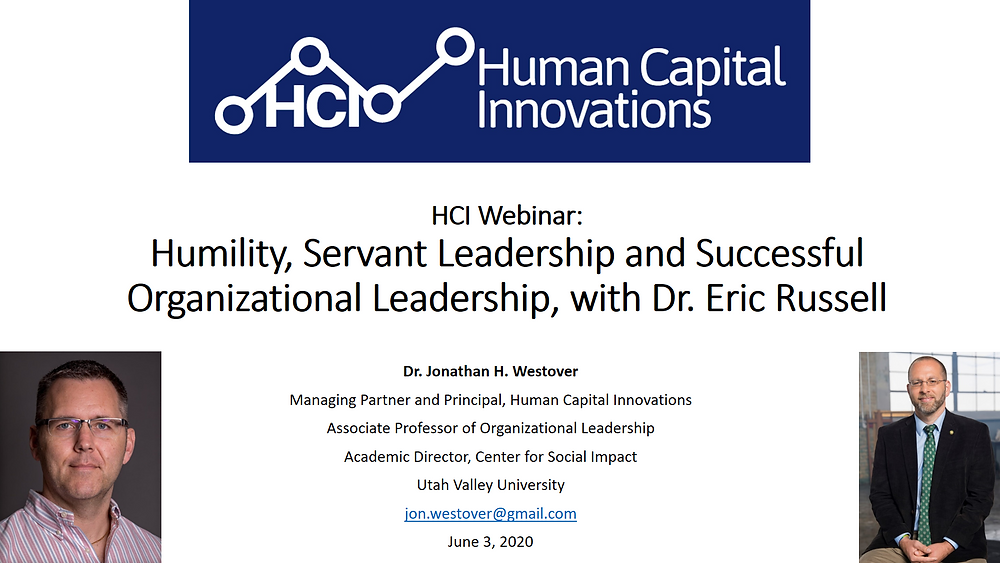 HCI Human Capital Innovations

HCI Webinar:
Humility, Servant Leadership and Successful Organizational Leadership, with Dr. Eric Russell

Dr. Jonathan H. Westover
Managing Partner and Principal, Human Capital Innovations
Associate Professor of Organizational Leadership
Academic Director, Center for Social Impact
Utah Valley University
jon.westover@gmail.com
June 3, 2020